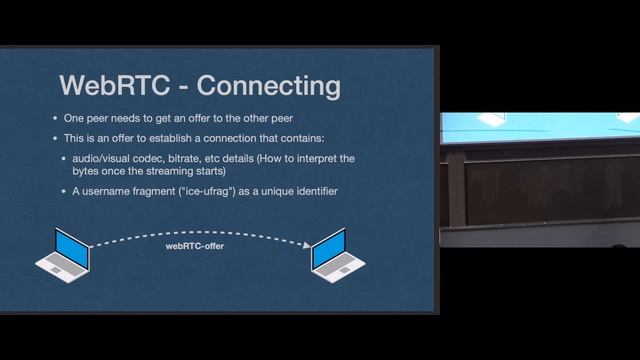 WebRTC - Connecting

• One peer needs to get an offer to the other peer

• This is an offer to establish a connection that contains:

• audio/visual codec, bitrate, etc details (How to interpret the bytes once the streaming starts)

• A username fragment ("ice-ufrag") as a unique identifier

webRTC-offer